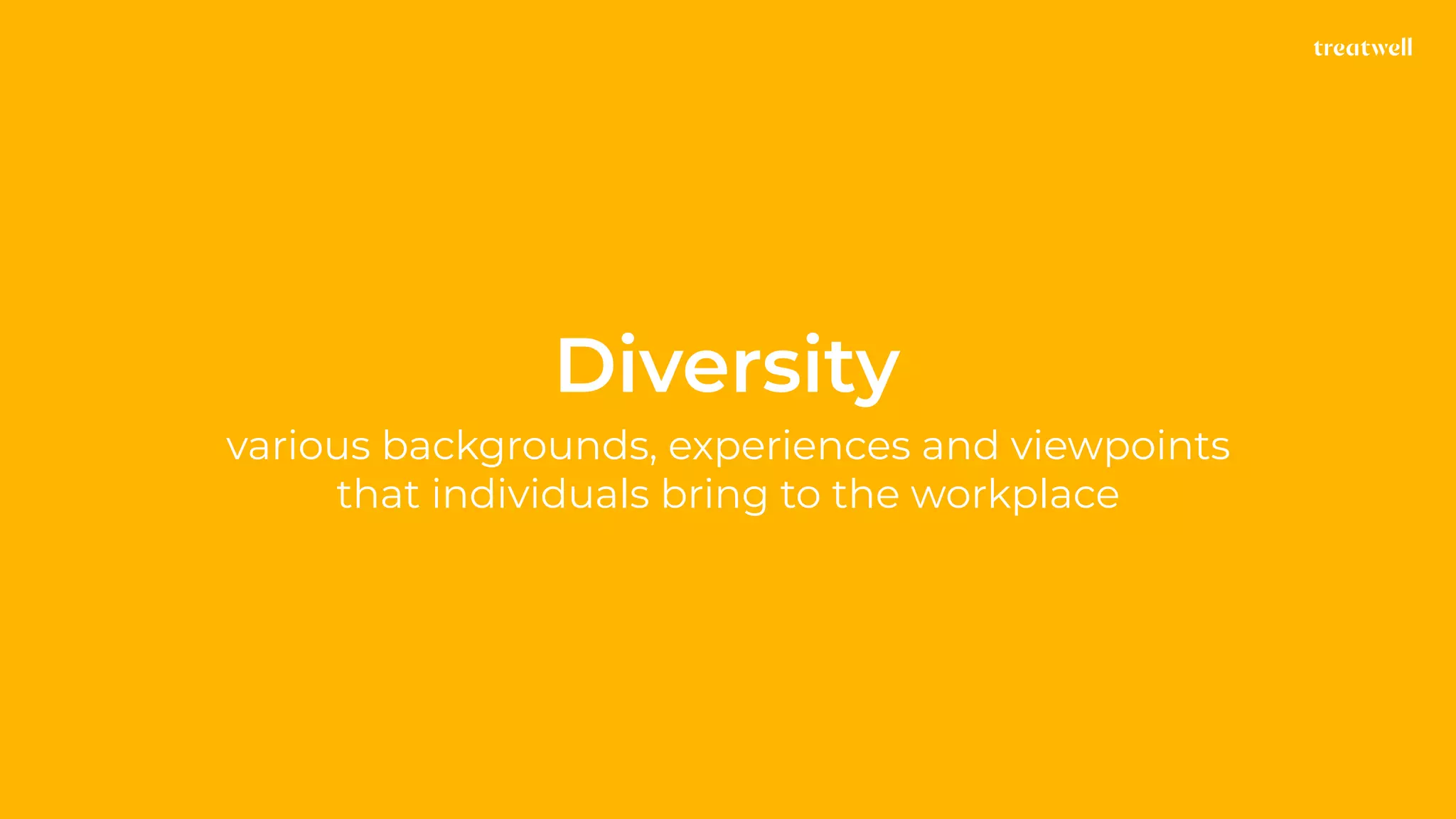 treatwell

Diversity

various backgrounds, experiences and viewpoints that individuals bring to the workplace